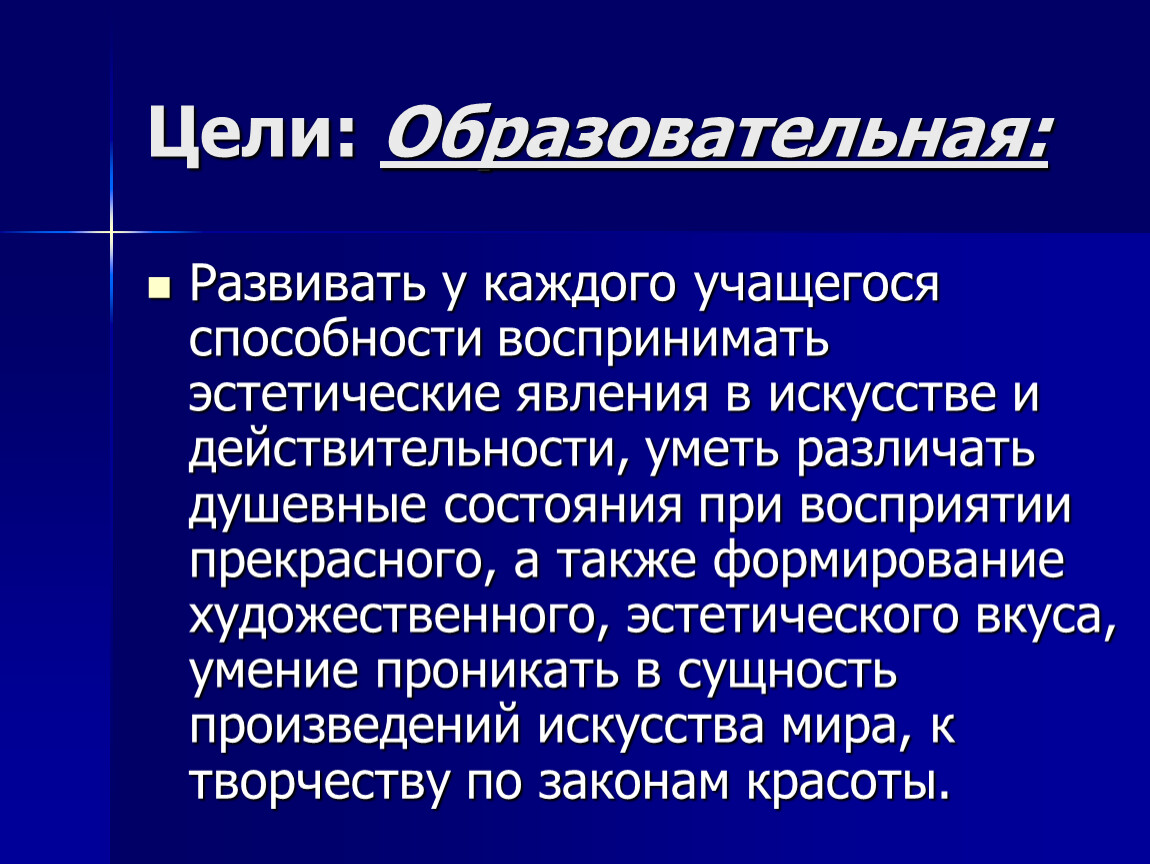 Цели: Образовательная:

Развивать у каждого учащегося способности воспринимать эстетические явления в искусстве и действительности, уметь различать душевные состояния при восприятии прекрасного, а также формирование художественного, эстетического вкуса, умение проникать в сущность произведений искусства мира, к творчеству по законам красоты.